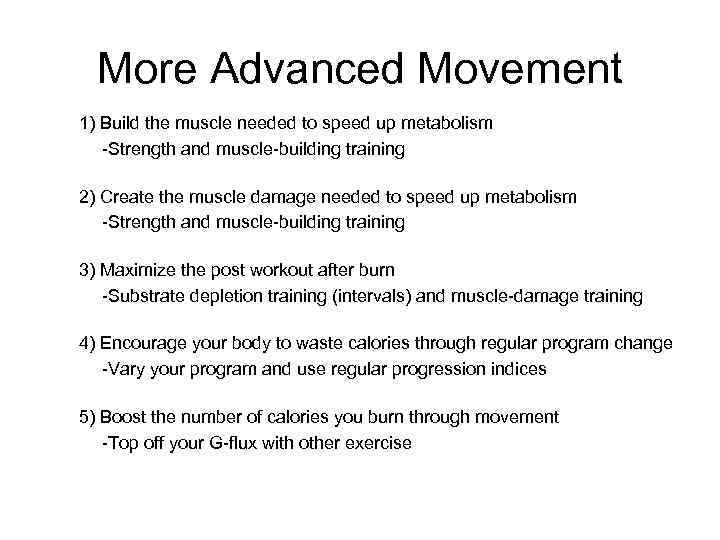 More Advanced Movement

1) Build the muscle needed to speed up metabolism
-Strength and muscle-building training

2) Create the muscle damage needed to speed up metabolism
-Strength and muscle-building training

3) Maximize the post workout after burn
-Substrate depletion training (intervals) and muscle-damage training

4) Encourage your body to waste calories through regular program change
-Vary your program and use regular progression indices

5) Boost the number of calories you burn through movement
-Top off your G-flux with other exercise